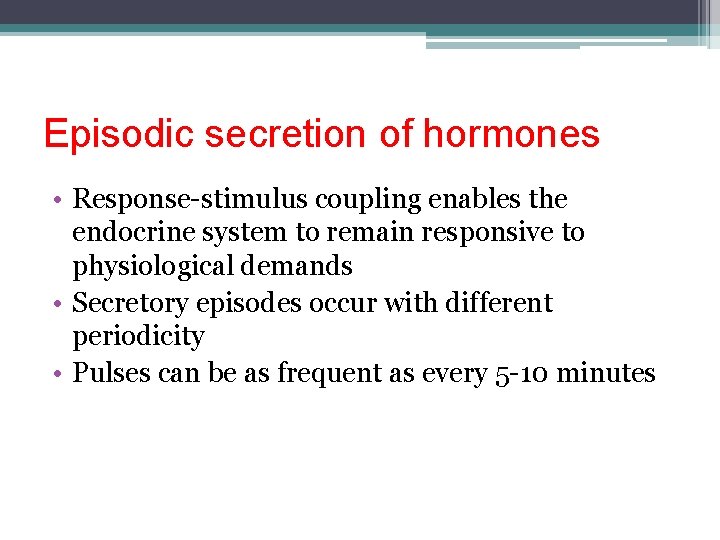 Episodic secretion of hormones

• Response-stimulus coupling enables the endocrine system to remain responsive to physiological demands
• Secretory episodes occur with different periodicity
• Pulses can be as frequent as every 5-10 minutes